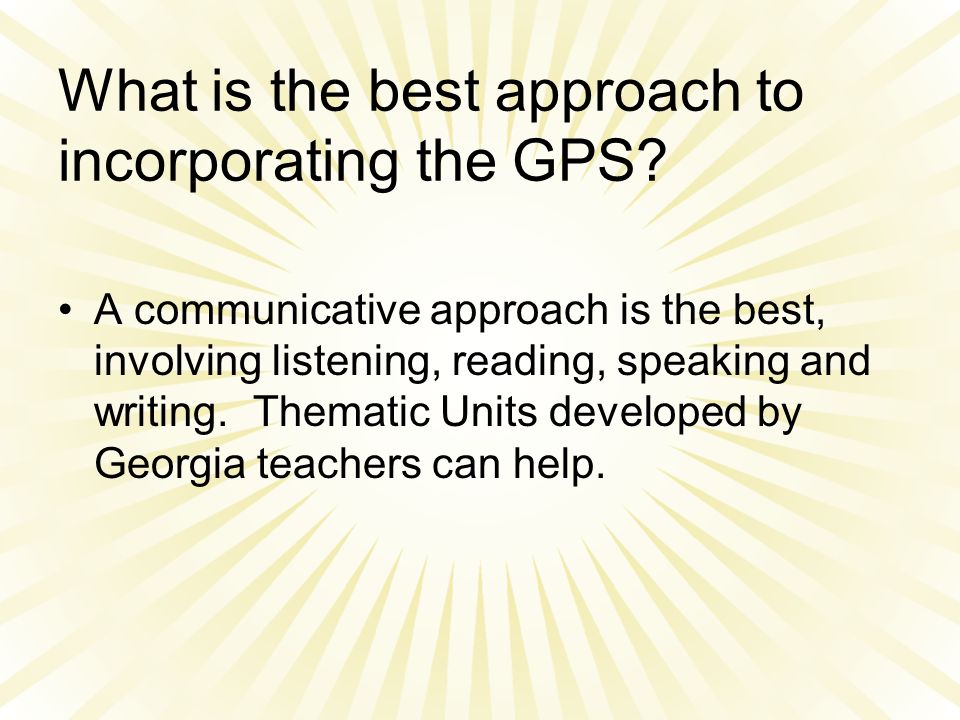 What is the best approach to incorporating the GPS?

• A communicative approach is the best, involving listening, reading, speaking and writing.  Thematic Units developed by Georgia teachers can help.